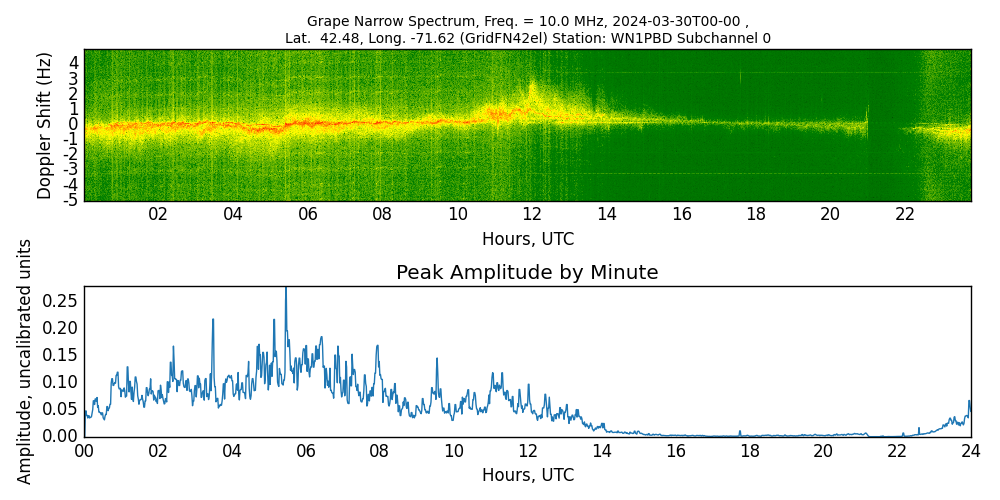 Grape Narrow Spectrum, Freq. = 10.0 MHz, 2024-03-30T00-00 ,
Lat. 42.48, Long. -71.62 (GridFN42el) Station: WN1PBD Subchannel 0

Doppler Shift (Hz)
4
3
2
1
0
-1
-2
-3
-4
-5

02 04 06 08 10 12 14 16 18 20 22
Hours, UTC

Peak Amplitude by Minute

Amplitude, uncalibrated units
0.25
0.20
0.15
0.10
0.05
0.00

00 02 04 06 08 10 12 14 16 18 20 22 24
Hours, UTC